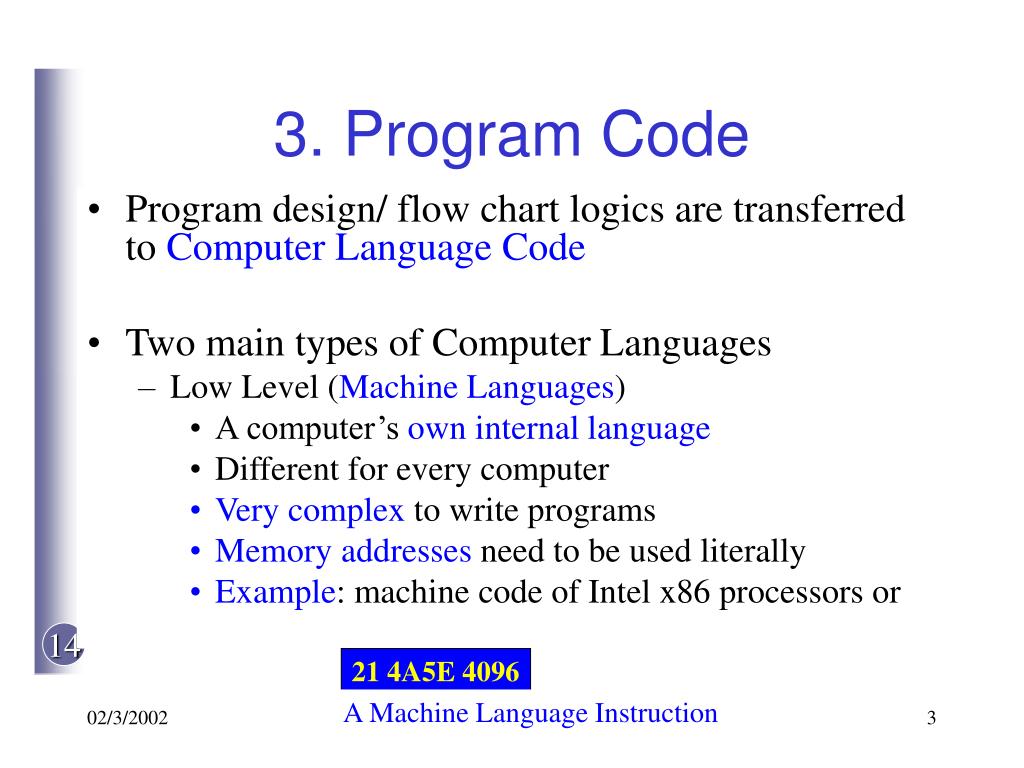 3. Program Code

• Program design/ flow chart logics are transferred to Computer Language Code

• Two main types of Computer Languages
– Low Level (Machine Languages)
• A computer's own internal language
• Different for every computer
• Very complex to write programs
• Memory addresses need to be used literally
• Example: machine code of Intel x86 processors or

14

21 4A5E 4096

A Machine Language Instruction

02/3/2002

3